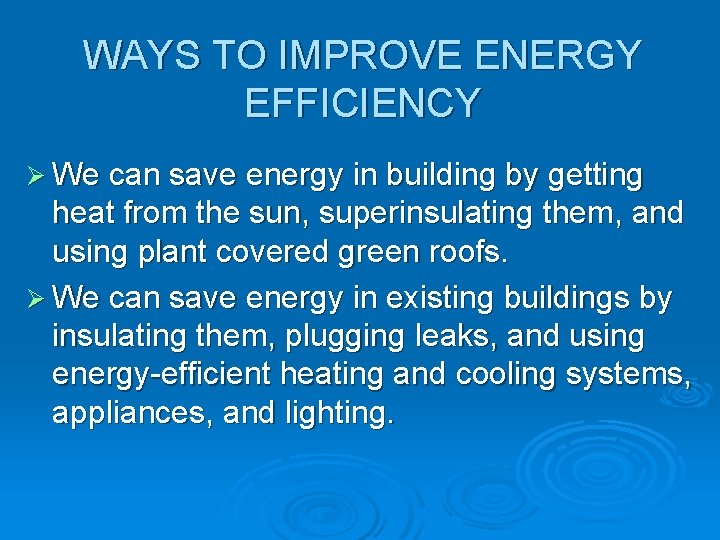 WAYS TO IMPROVE ENERGY EFFICIENCY

➢ We can save energy in building by getting heat from the sun, superinsulating them, and using plant covered green roofs.

➢ We can save energy in existing buildings by insulating them, plugging leaks, and using energy-efficient heating and cooling systems, appliances, and lighting.